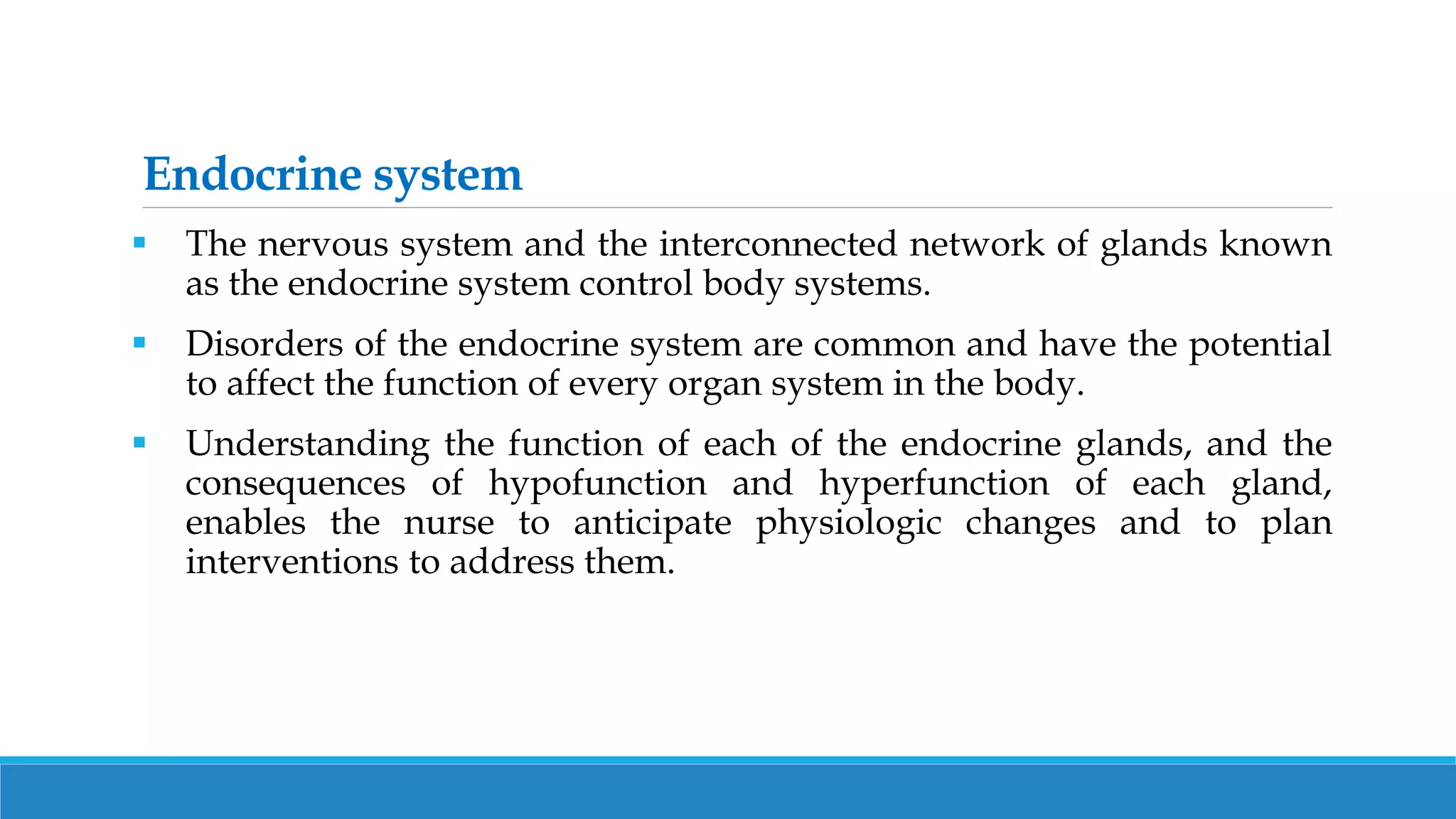 Endocrine system

▪ The nervous system and the interconnected network of glands known as the endocrine system control body systems.

▪ Disorders of the endocrine system are common and have the potential to affect the function of every organ system in the body.

▪ Understanding the function of each of the endocrine glands, and the consequences of hypofunction and hyperfunction of each gland, enables the nurse to anticipate physiologic changes and to plan interventions to address them.